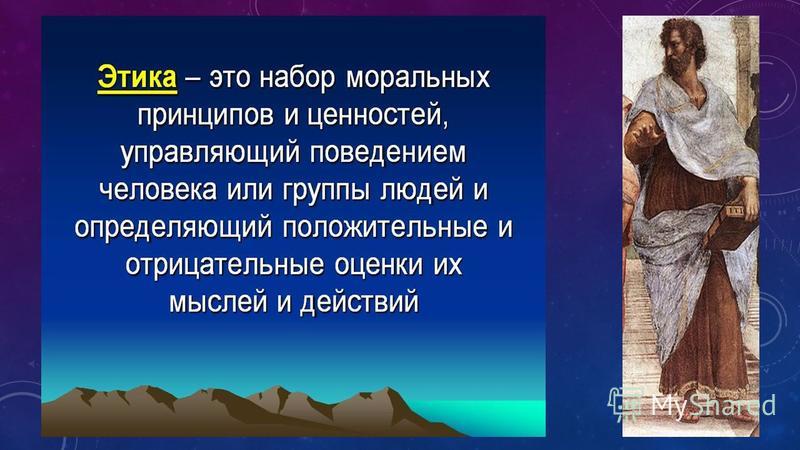 Этика – это набор моральных принципов и ценностей, управляющий поведением человека или группы людей и определяющий положительные и отрицательные оценки их мыслей и действий

MyShared